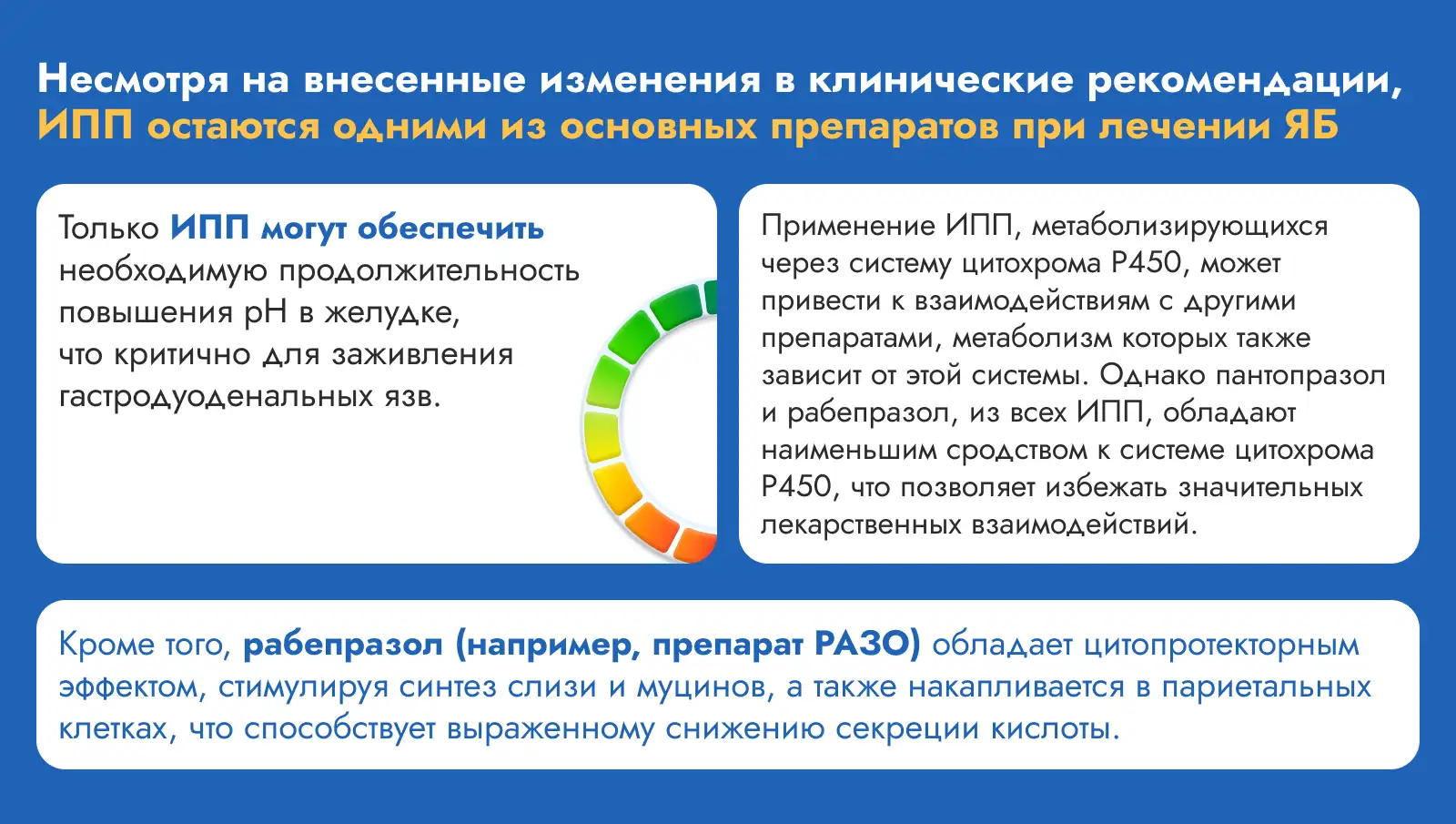 Несмотря на внесенные изменения в клинические рекомендации, ИПП остаются одними из основных препаратов при лечении ЯБ

Только ИПП могут обеспечить необходимую продолжительность повышения pH в желудке, что критично для заживления гастродуоденальных язв.

Применение ИПП, метаболизирующихся через систему цитохрома P450, может привести к взаимодействиям с другими препаратами, метаболизм которых также зависит от этой системы. Однако пантопразол и рабепразол, из всех ИПП, обладают наименьшим сродством к системе цитохрома P450, что позволяет избежать значительных лекарственных взаимодействий.

Кроме того, рабепразол (например, препарат РАЗО) обладает цитопротекторным эффектом, стимулируя синтез слизи и муцинов, а также накапливается в париетальных клетках, что способствует выраженному снижению секреции кислоты.